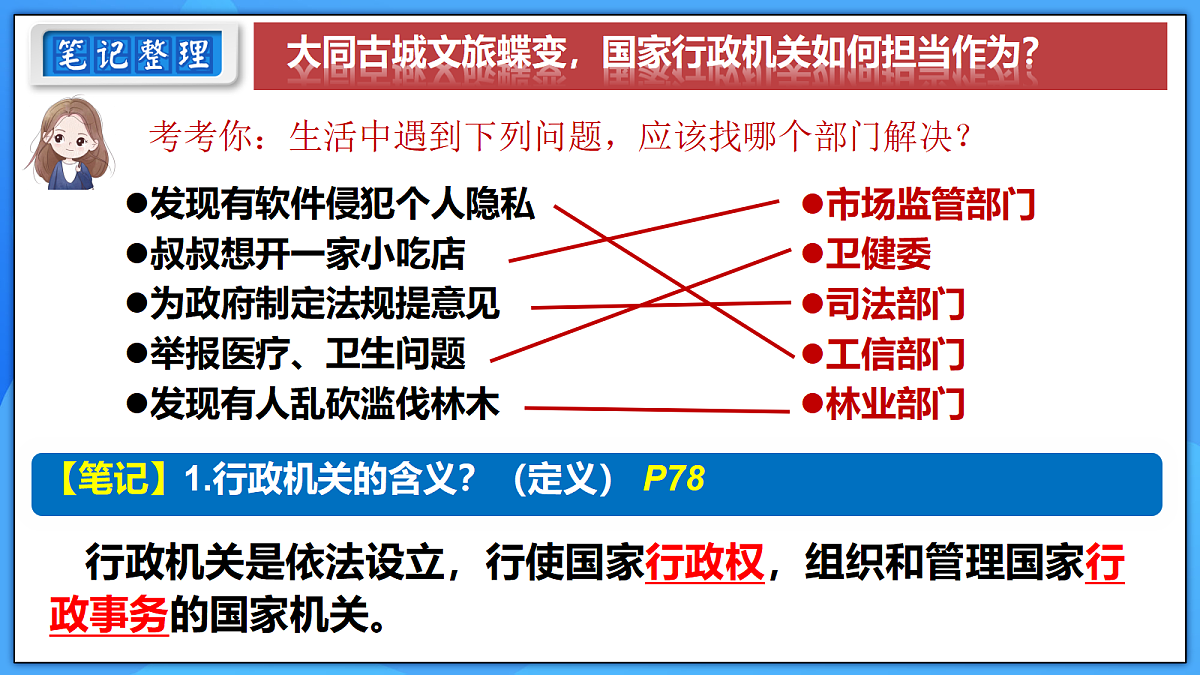 笔记整理

大同古城文旅蝶变，国家行政机关如何担当作为？

考考你：生活中遇到下列问题，应该找哪个部门解决？

●发现有软件侵犯个人隐私
●叔叔想开一家小吃店
●为政府制定法规提意见
●举报医疗、卫生问题
●发现有人乱砍滥伐林木

●市场监管部门
●卫健委
●司法部门
●工信部门
●林业部门

【笔记】1.行政机关的含义？（定义） P78

行政机关是依法设立，行使国家行政权，组织和管理国家行政事务的国家机关。